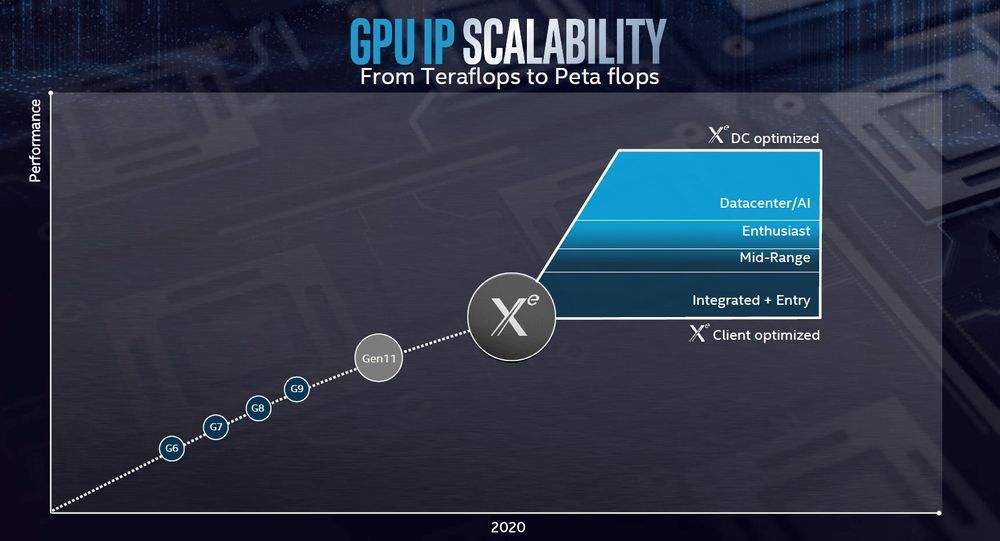 GPU IP SCALABILITY
From Teraflops to Peta flops

Performance

$X^e$ DC optimized

Datacenter/AI
Enthusiast
Mid-Range
Integrated + Entry

$X^e$ Client optimized

$X^e$

Gen11
G9
G8
G7
G6

2020